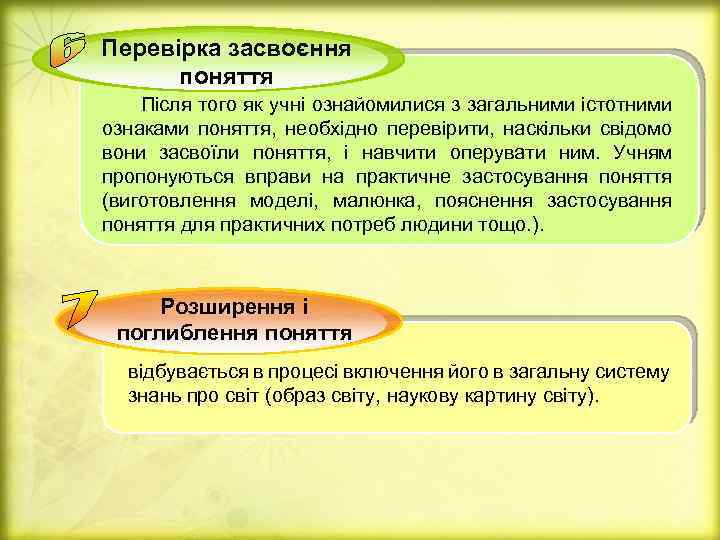 6

Перевірка засвоєння поняття

Після того як учні ознайомилися з загальними істотними ознаками поняття, необхідно перевірити, наскільки свідомо вони засвоїли поняття, і навчити оперувати ним. Учням пропонуються вправи на практичне застосування поняття (виготовлення моделі, малюнка, пояснення застосування поняття для практичних потреб людини тощо.).

7

Розширення і поглиблення поняття

відбувається в процесі включення його в загальну систему знань про світ (образ світу, наукову картину світу).